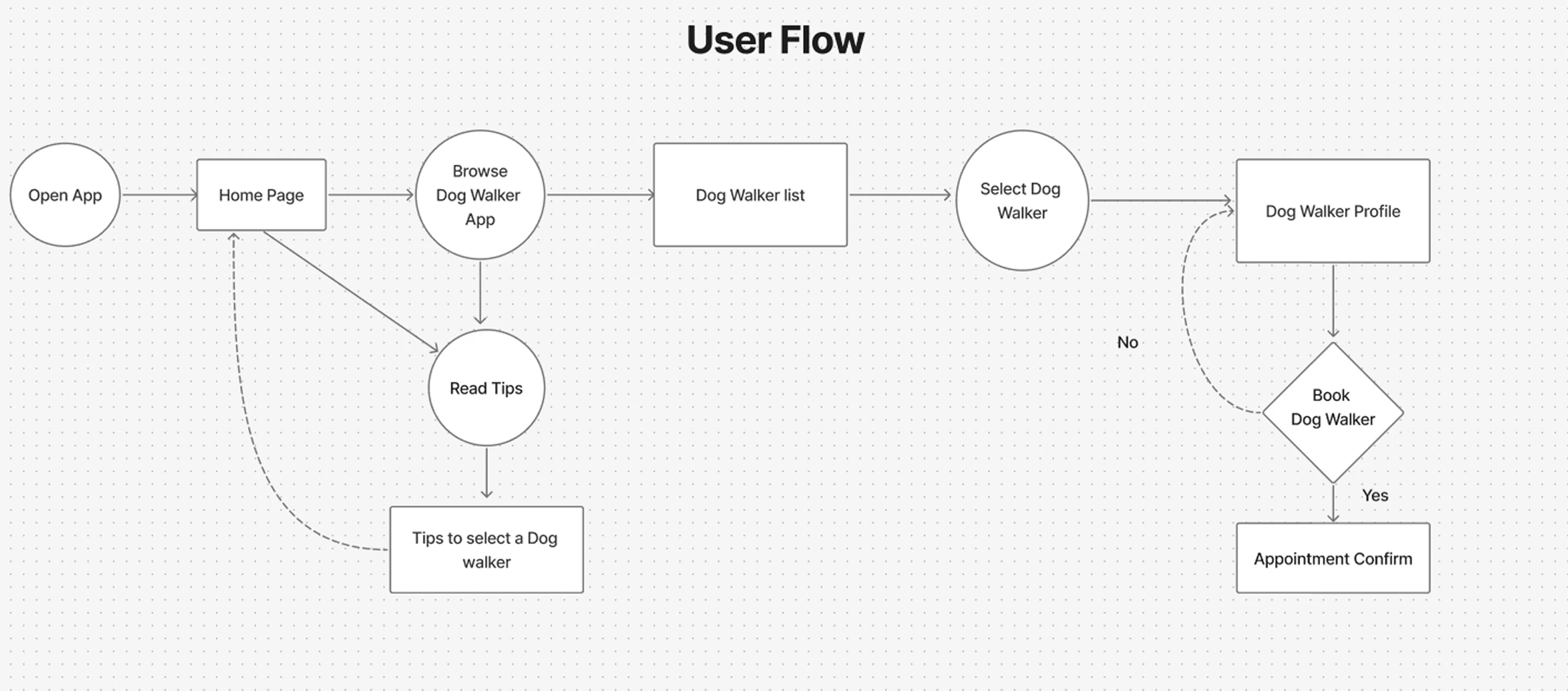 User Flow

Open App

Home Page

Browse Dog Walker App

Dog Walker list

Select Dog Walker

Dog Walker Profile

Read Tips

Tips to select a Dog walker

No

Book Dog Walker

Yes

Appointment Confirm